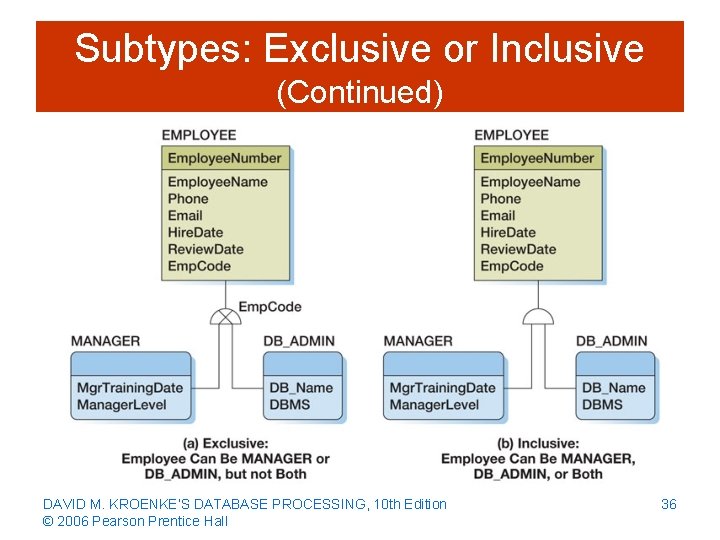 Subtypes: Exclusive or Inclusive
(Continued)

EMPLOYEE

EmployeeNumber

EmployeeName
Phone
Email
HireDate
ReviewDate
EmpCode

EmpCode

MANAGER

MgrTrainingDate
ManagerLevel

DB_ADMIN

DB_Name
DBMS

(a) Exclusive:
Employee Can Be MANAGER or DB_ADMIN, but not Both

EMPLOYEE

EmployeeNumber

EmployeeName
Phone
Email
HireDate
ReviewDate
EmpCode

MANAGER

MgrTrainingDate
ManagerLevel

DB_ADMIN

DB_Name
DBMS

(b) Inclusive:
Employee Can Be MANAGER, DB_ADMIN, or Both

DAVID M. KROENKE'S DATABASE PROCESSING, 10th Edition
© 2006 Pearson Prentice Hall

36